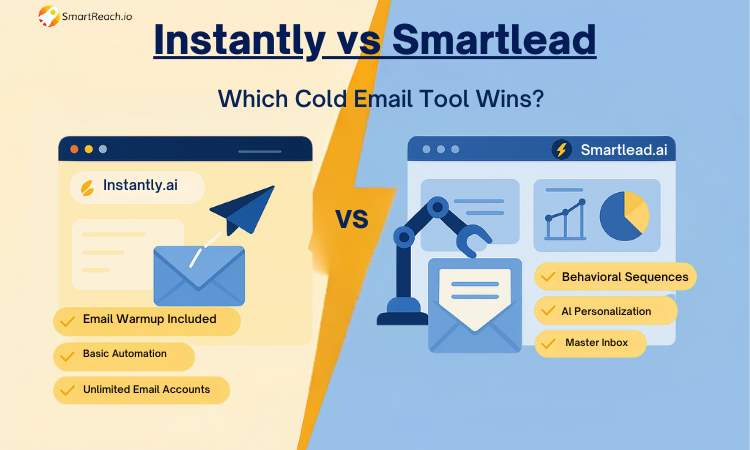 SmartReach.io

Instantly vs Smartlead

Which Cold Email Tool Wins?

Instantly.ai

Email Warmup Included

Basic Automation

Unlimited Email Accounts

VS

Smartlead.ai

Behavioral Sequences

AI Personalization

Master Inbox